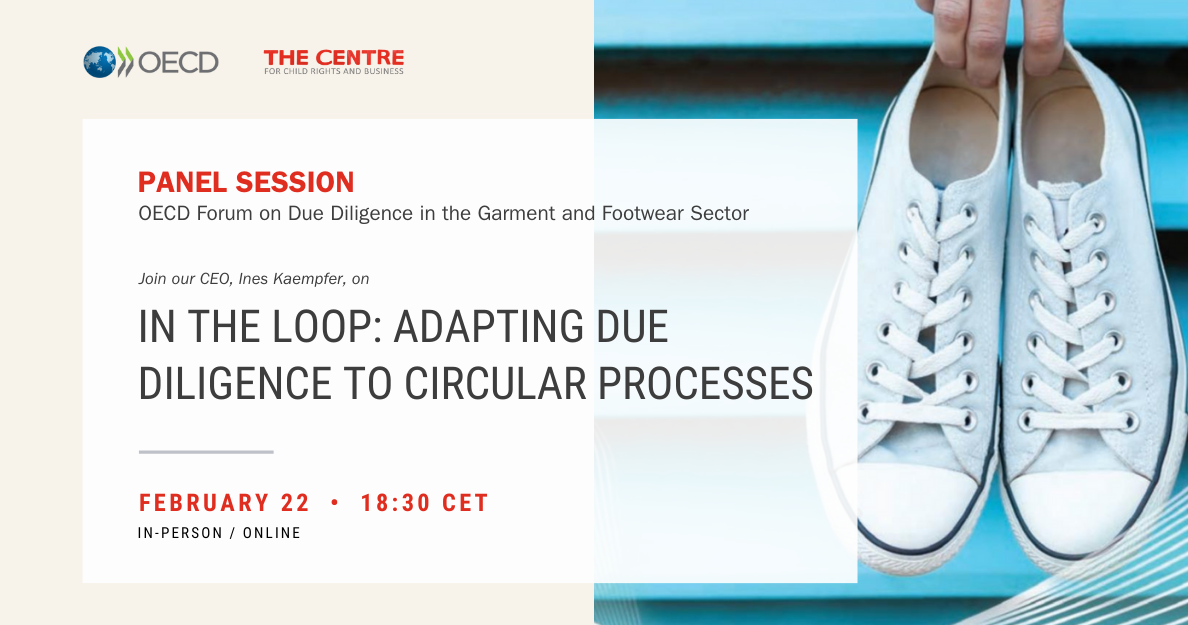 OECD

THE CENTRE
FOR CHILD RIGHTS AND BUSINESS

PANEL SESSION
OECD Forum on Due Diligence in the Garment and Footwear Sector

Join our CEO, Ines Kaempfer, on

IN THE LOOP: ADAPTING DUE DILIGENCE TO CIRCULAR PROCESSES

FEBRUARY 22 • 18:30 CET
IN-PERSON / ONLINE